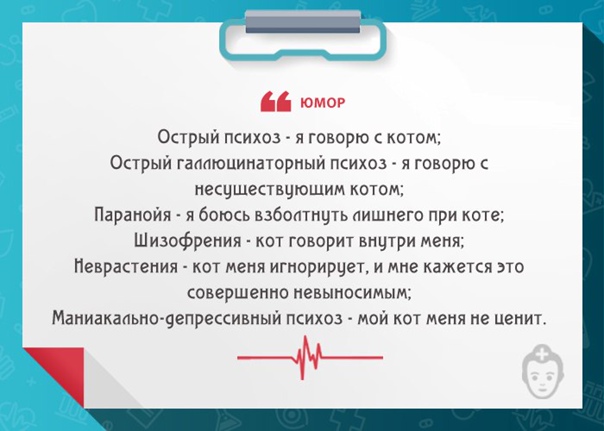 ЮМОР

Острый психоз - я говорю с котом;
Острый галлюцинаторный психоз - я говорю с несуществующим котом;
Паранойя - я боюсь взболтнуть лишнего при коте;
Шизофрения - кот говорит внутри меня;
Неврастения - кот меня игнорирует, и мне кажется это совершенно невыносимым;
Маниакально-депрессивный психоз - мой кот меня не ценит.